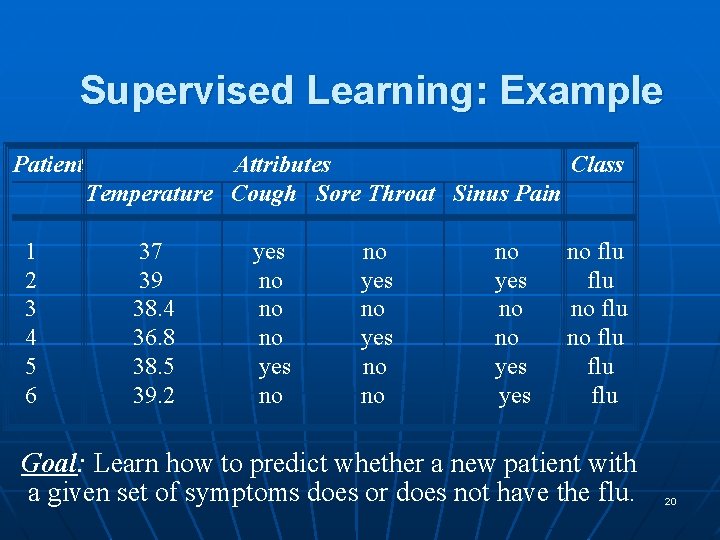 Supervised Learning: Example

| Patient | Attributes | | | | Class |
|---|---|---|---|---|---|
| | Temperature | Cough | Sore Throat | Sinus Pain | |
| 1 | 37 | yes | no | no | no flu |
| 2 | 39 | no | yes | yes | flu |
| 3 | 38.4 | no | no | no | no flu |
| 4 | 36.8 | no | yes | no | no flu |
| 5 | 38.5 | yes | no | yes | flu |
| 6 | 39.2 | no | no | yes | flu |

Goal: Learn how to predict whether a new patient with a given set of symptoms does or does not have the flu.

20